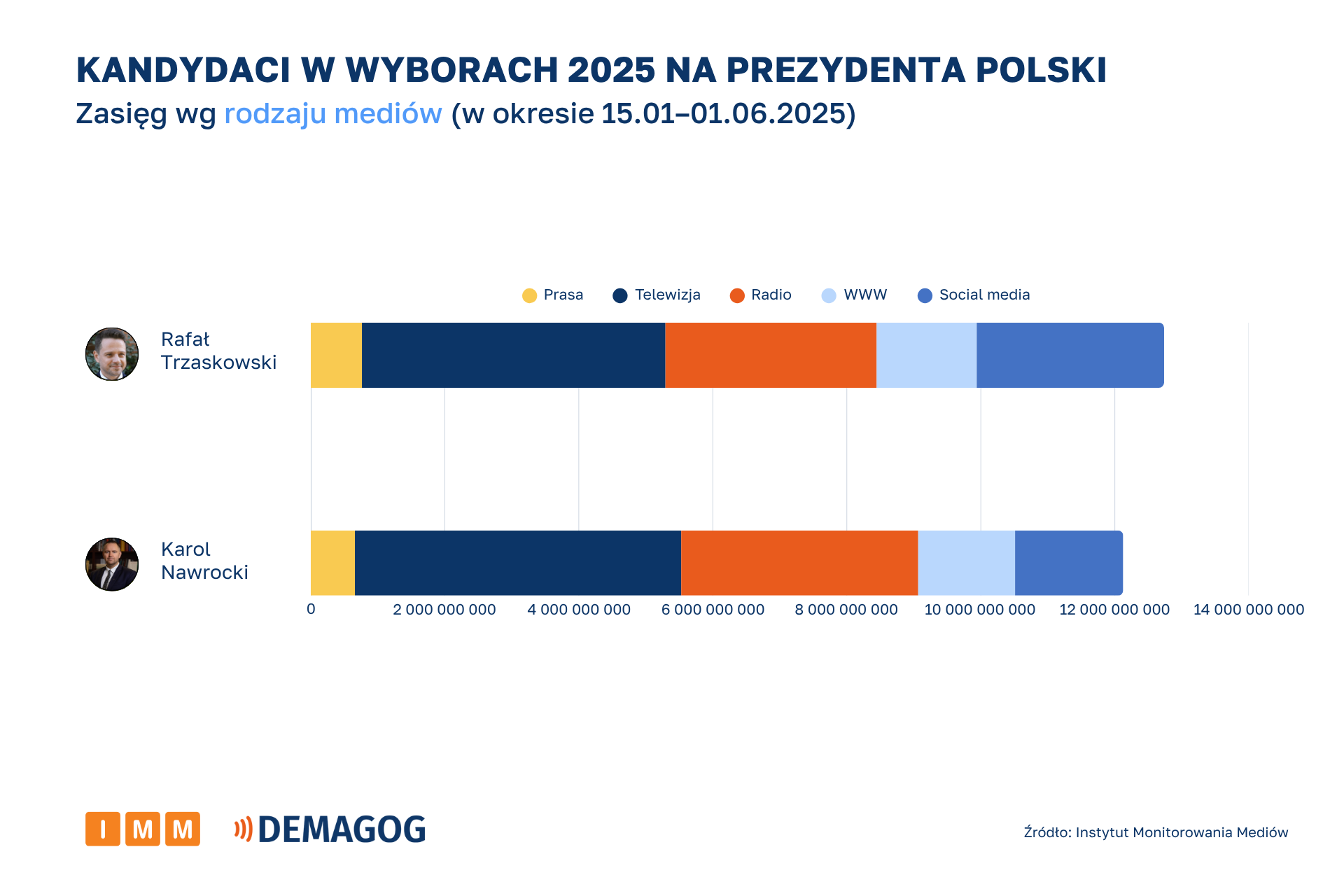 KANDYDACI W WYBORACH 2025 NA PREZYDENTA POLSKI
Zasięg wg rodzaju mediów (w okresie 15.01–01.06.2025)

Prasa Telewizja Radio WWW Social media

Rafał Trzaskowski

Karol Nawrocki

0 2 000 000 000 4 000 000 000 6 000 000 000 8 000 000 000 10 000 000 000 12 000 000 000 14 000 000 000

IMM DEMAGOG

Źródło: Instytut Monitorowania Mediów